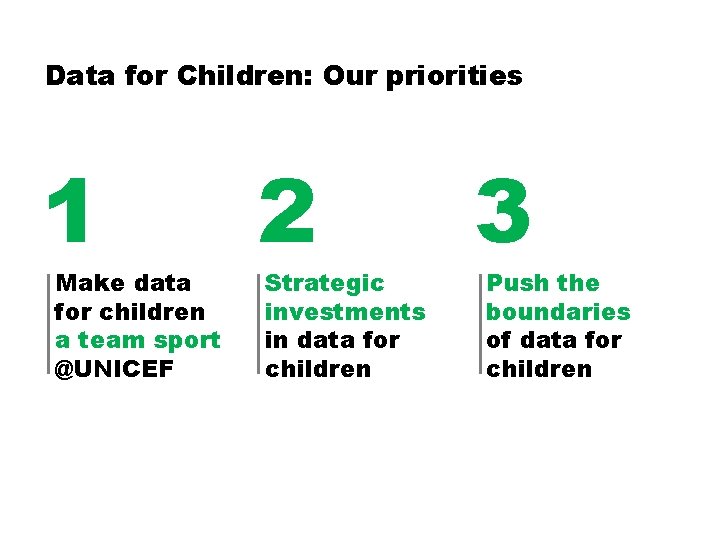 Data for Children: Our priorities

1

Make data for children a team sport @UNICEF

2

Strategic investments in data for children

3

Push the boundaries of data for children